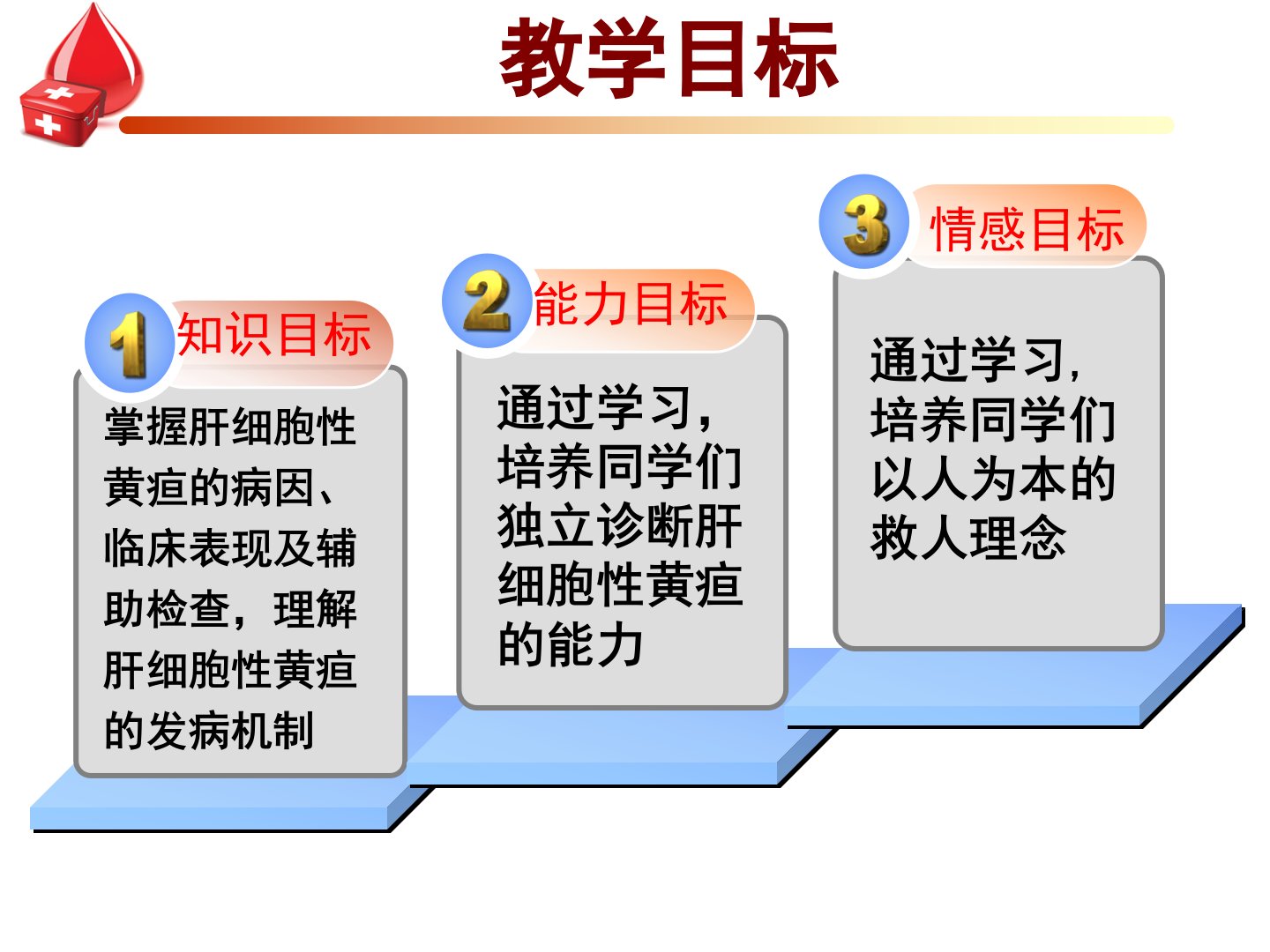 教学目标

1 知识目标

掌握肝细胞性黄疸的病因、临床表现及辅助检查，理解肝细胞性黄疸的发病机制

2 能力目标

通过学习，培养同学们独立诊断肝细胞性黄疸的能力

3 情感目标

通过学习，培养同学们以人为本的救人理念